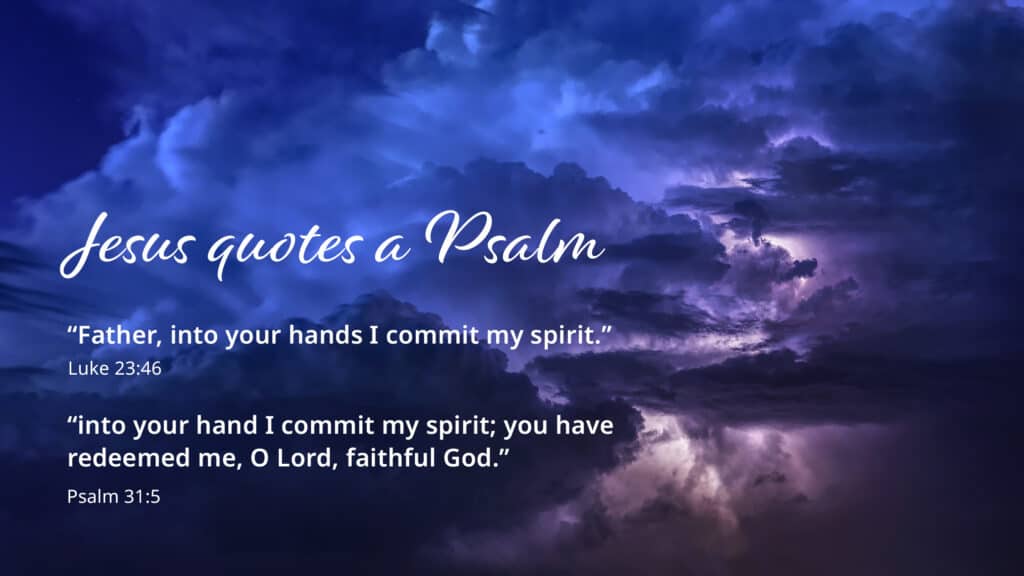 Jesus quotes a Psalm

“Father, into your hands I commit my spirit.”
Luke 23:46

“into your hand I commit my spirit; you have redeemed me, O Lord, faithful God.”
Psalm 31:5